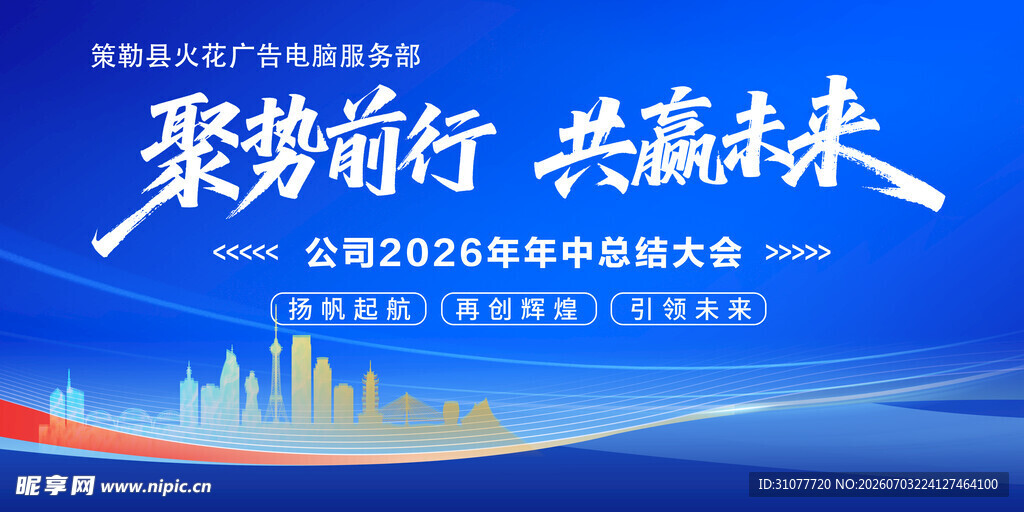 策勒县火花广告电脑服务部

聚势前行 共赢未来

<<<<< 公司2026年年中总结大会 >>>>>

扬帆起航 再创辉煌 引领未来

昵享网 www.nipic.cn

ID:31077720 NO:20260703224127464100